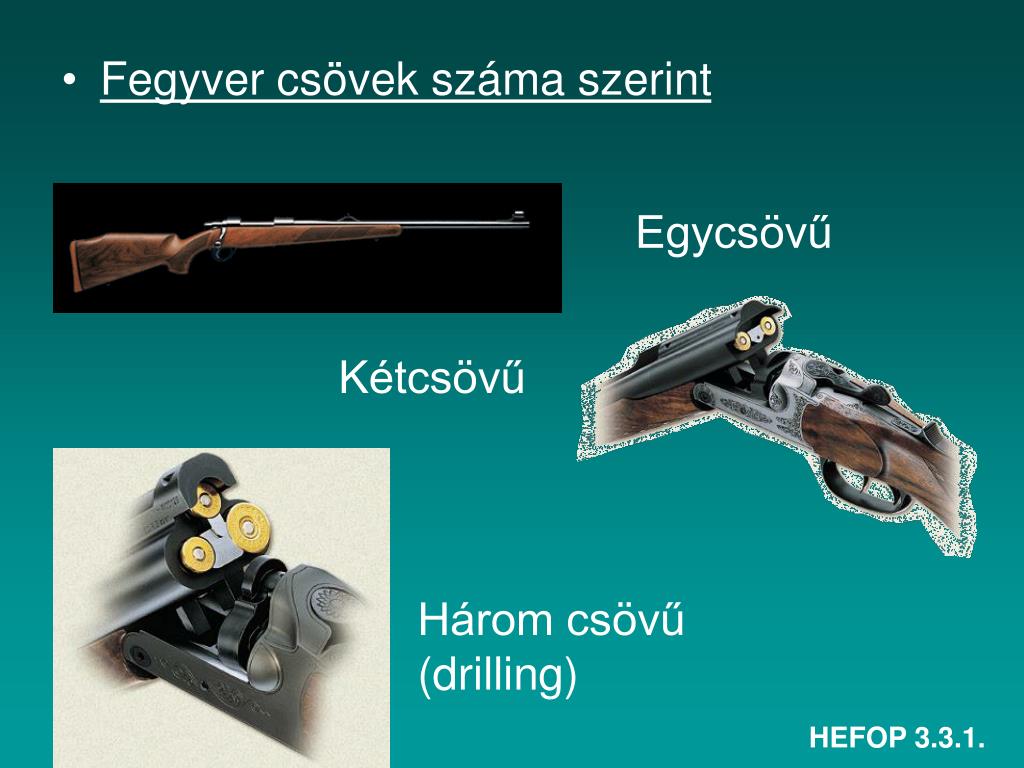 • Fegyver csövek száma szerint

Egycsövű

Kétcsövű

Három csövű (drilling)

HEFOP 3.3.1.